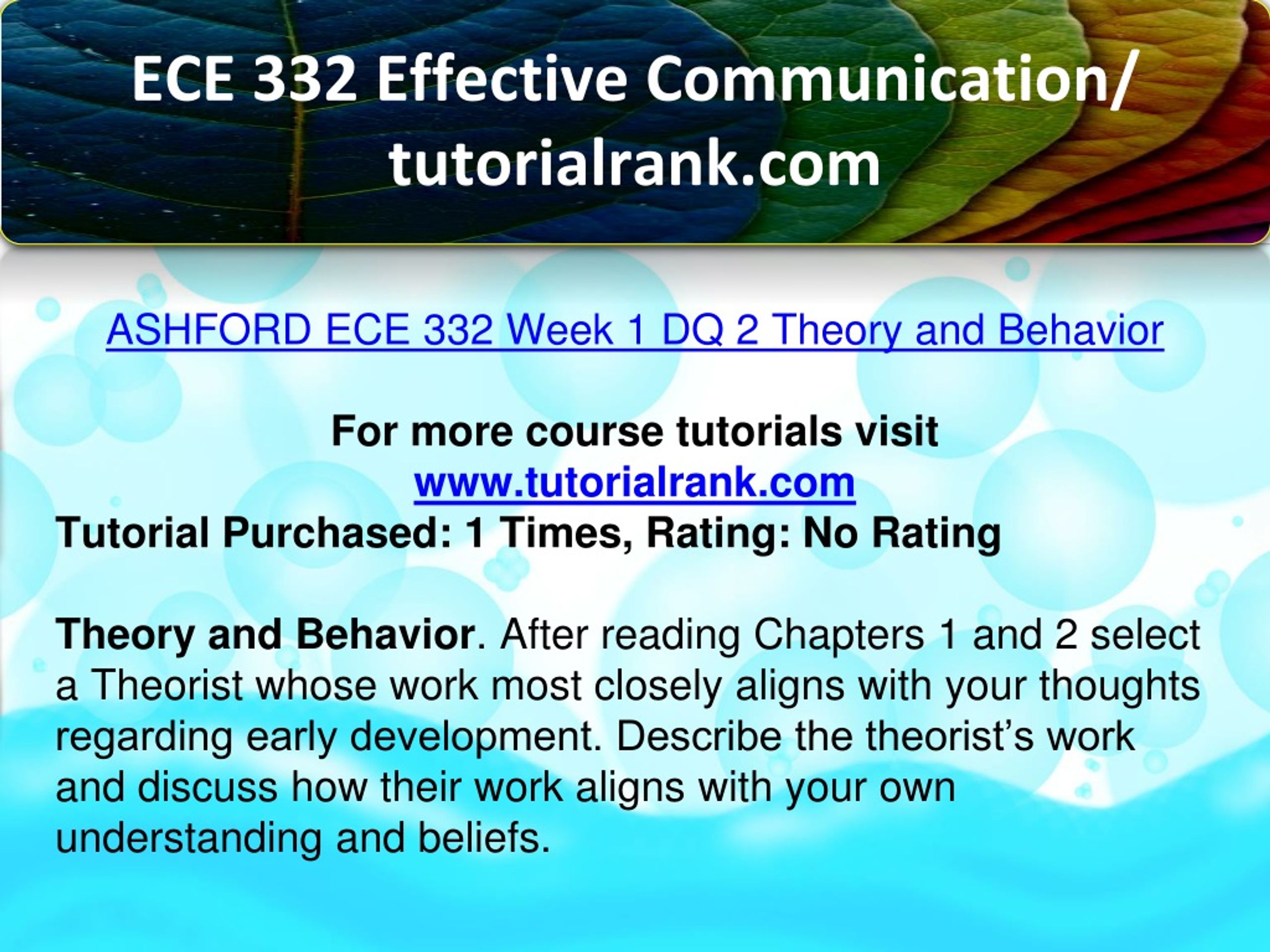 ECE 332 Effective Communication/ tutorialrank.com

ASHFORD ECE 332 Week 1 DQ 2 Theory and Behavior

For more course tutorials visit
www.tutorialrank.com
Tutorial Purchased: 1 Times, Rating: No Rating

Theory and Behavior. After reading Chapters 1 and 2 select a Theorist whose work most closely aligns with your thoughts regarding early development. Describe the theorist’s work and discuss how their work aligns with your own understanding and beliefs.